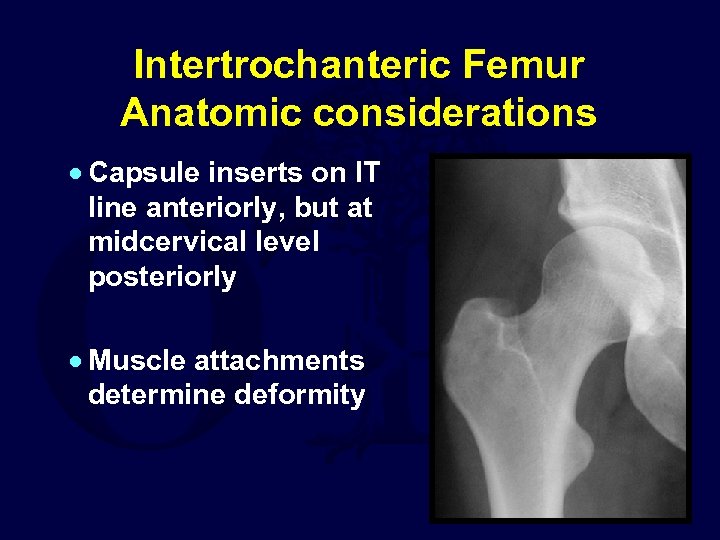 Intertrochanteric Femur
Anatomic considerations

• Capsule inserts on IT line anteriorly, but at midcervical level posteriorly

• Muscle attachments determine deformity